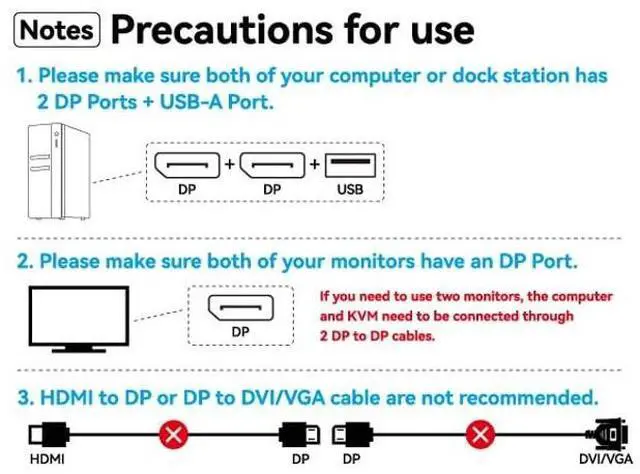 Notes Precautions for use

1. Please make sure both of your computer or dock station has 2 DP Ports + USB-A Port.

DP + DP + USB

2. Please make sure both of your monitors have an DP Port.

DP

If you need to use two monitors, the computer and KVM need to be connected through 2 DP to DP cables.

3. HDMI to DP or DP to DVI/VGA cable are not recommended.

HDMI DP DP DVI/VGA